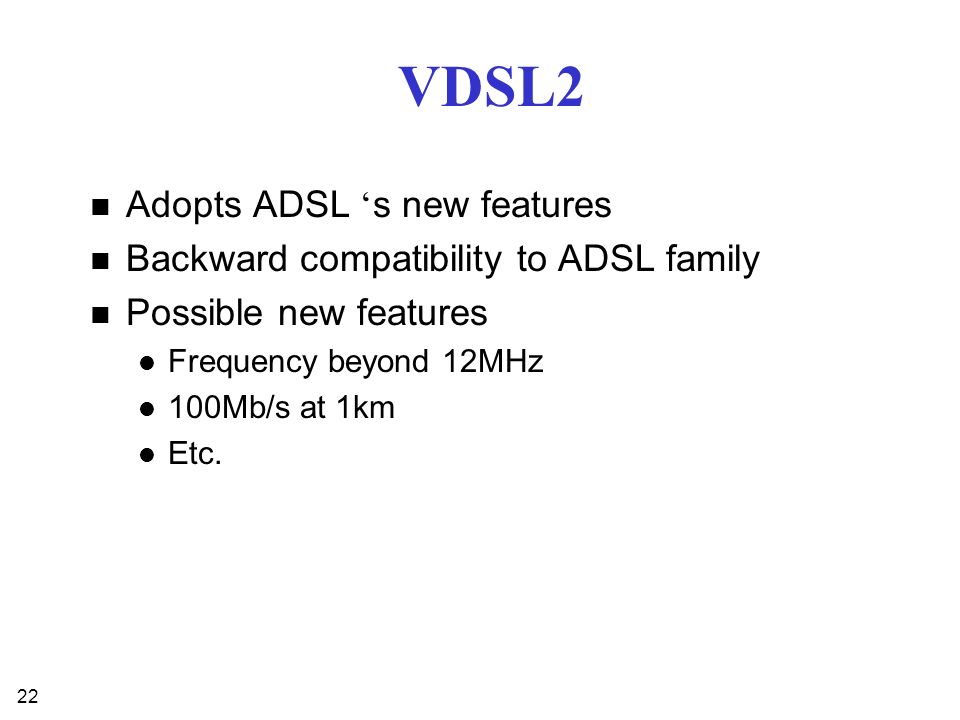 VDSL2

- Adopts ADSL ‘s new features
- Backward compatibility to ADSL family
- Possible new features
  - Frequency beyond 12MHz
  - 100Mb/s at 1km
  - Etc.

22